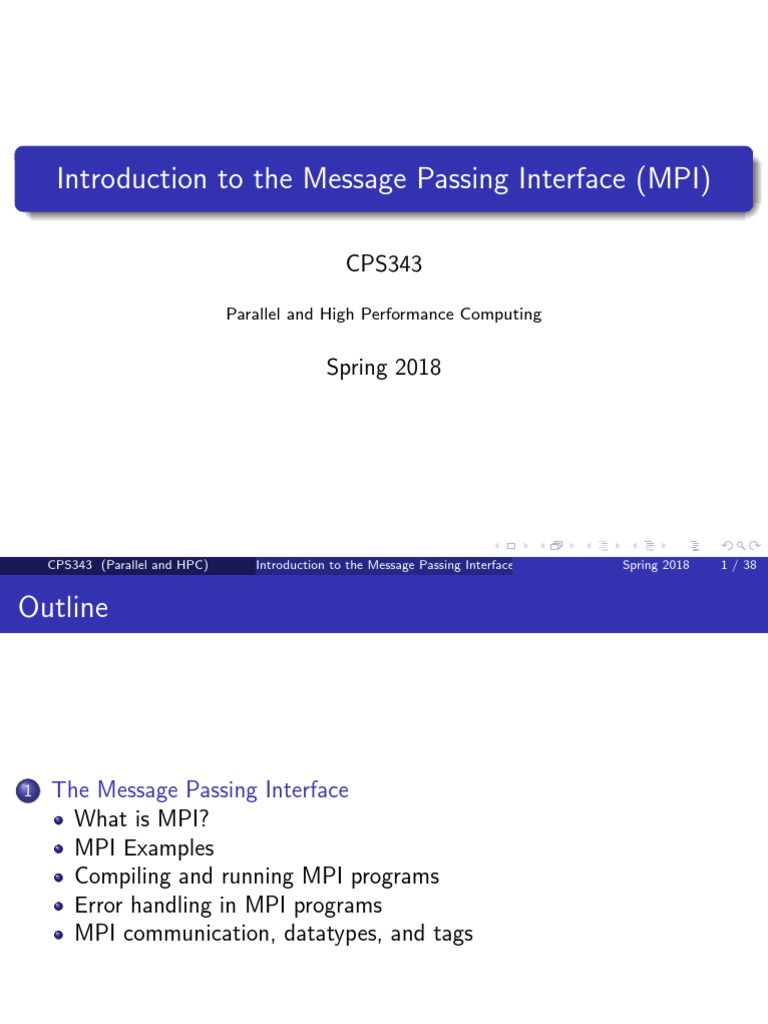 Introduction to the Message Passing Interface (MPI)

CPS343

Parallel and High Performance Computing

Spring 2018

CPS343 (Parallel and HPC) Introduction to the Message Passing Interface Spring 2018 1 / 38

Outline

1 The Message Passing Interface
- What is MPI?
- MPI Examples
- Compiling and running MPI programs
- Error handling in MPI programs
- MPI communication, datatypes, and tags